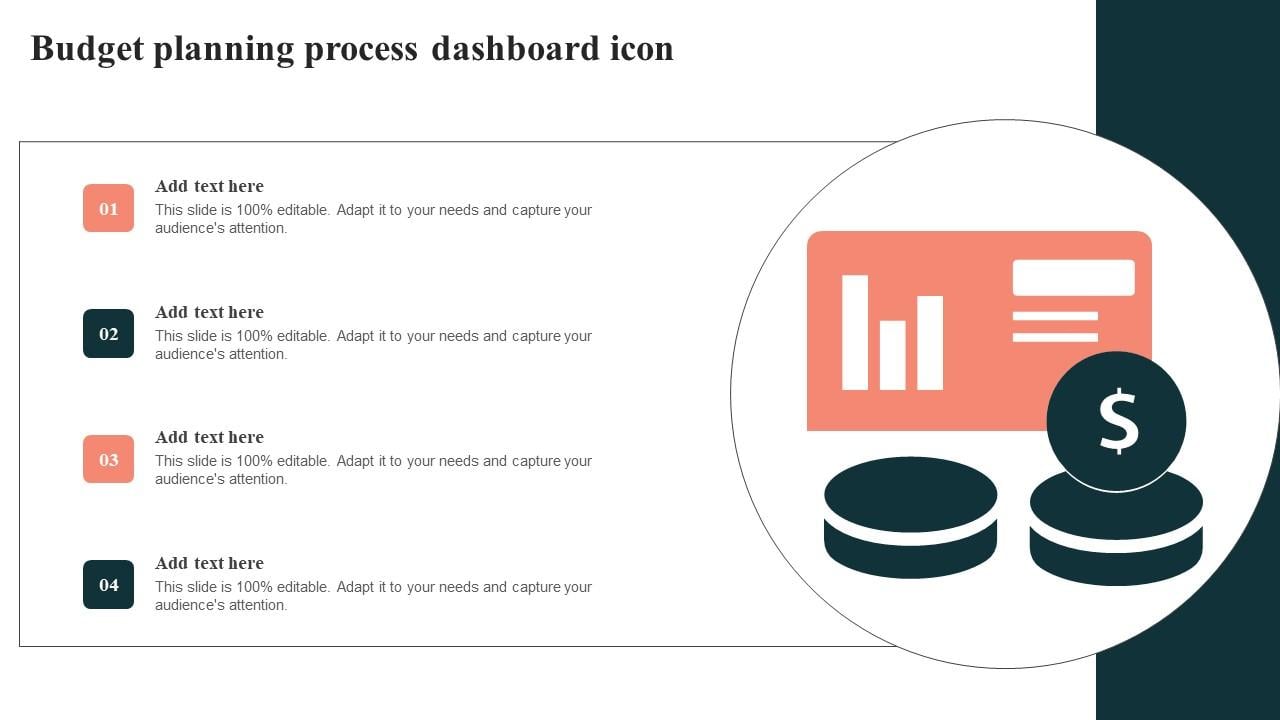 Budget planning process dashboard icon

01
Add text here
This slide is 100% editable. Adapt it to your needs and capture your audience's attention.

02
Add text here
This slide is 100% editable. Adapt it to your needs and capture your audience's attention.

03
Add text here
This slide is 100% editable. Adapt it to your needs and capture your audience's attention.

04
Add text here
This slide is 100% editable. Adapt it to your needs and capture your audience's attention.

$